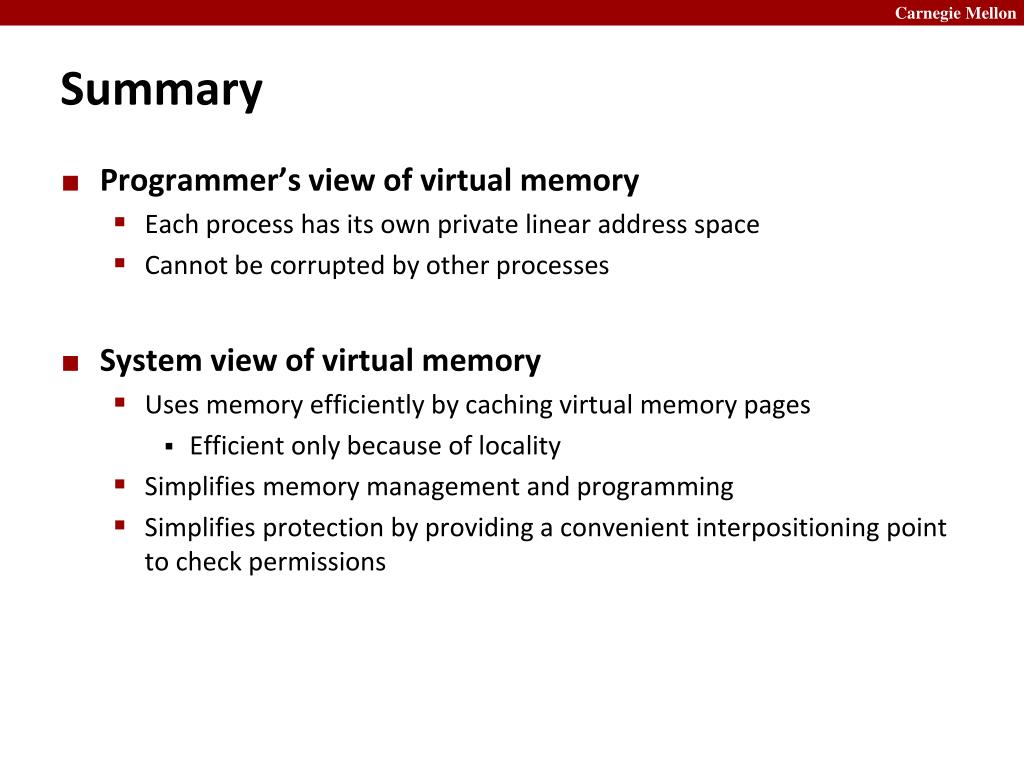 Carnegie Mellon

Summary

- Programmer's view of virtual memory
  - Each process has its own private linear address space
  - Cannot be corrupted by other processes

- System view of virtual memory
  - Uses memory efficiently by caching virtual memory pages
    - Efficient only because of locality
  - Simplifies memory management and programming
  - Simplifies protection by providing a convenient interpositioning point to check permissions